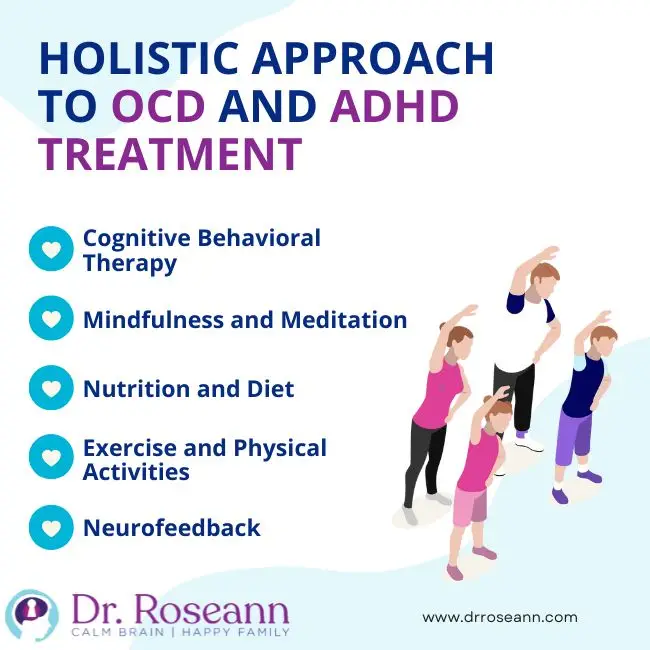 HOLISTIC APPROACH TO OCD AND ADHD TREATMENT

Cognitive Behavioral Therapy

Mindfulness and Meditation

Nutrition and Diet

Exercise and Physical Activities

Neurofeedback

Dr. Roseann
CALM BRAIN | HAPPY FAMILY

www.drroseann.com